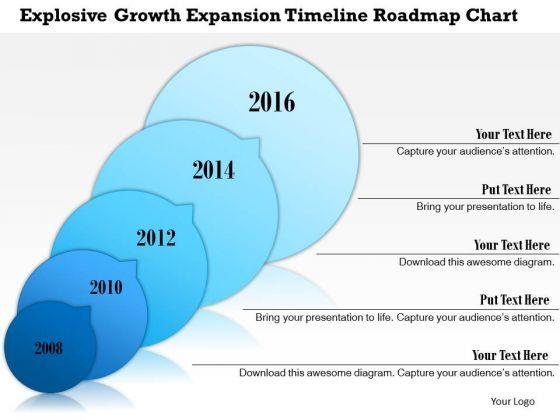 Explosive Growth Expansion Timeline Roadmap Chart

2016

2014

2012

2010

2008

Your Text Here
Capture your audience's attention.

Put Text Here
Bring your presentation to life.

Your Text Here
Download this awesome diagram.

Put Text Here
Bring your presentation to life. Capture your audience's attention.

Your Text Here
Download this awesome diagram. Capture your audience's attention.

Your Logo